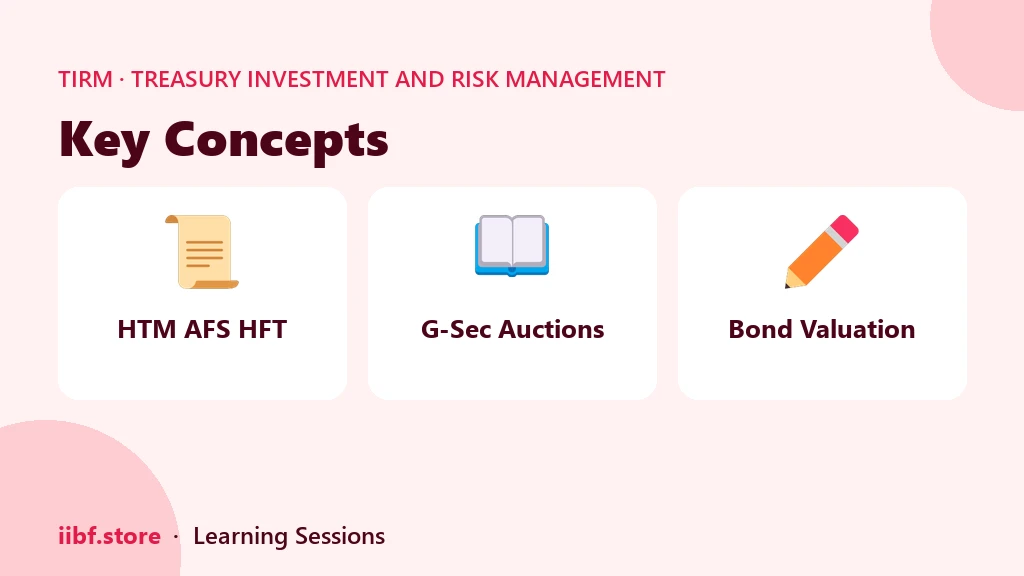 TIRM · TREASURY INVESTMENT AND RISK MANAGEMENT

Key Concepts

HTM AFS HFT

G-Sec Auctions

Bond Valuation

iibf.store · Learning Sessions